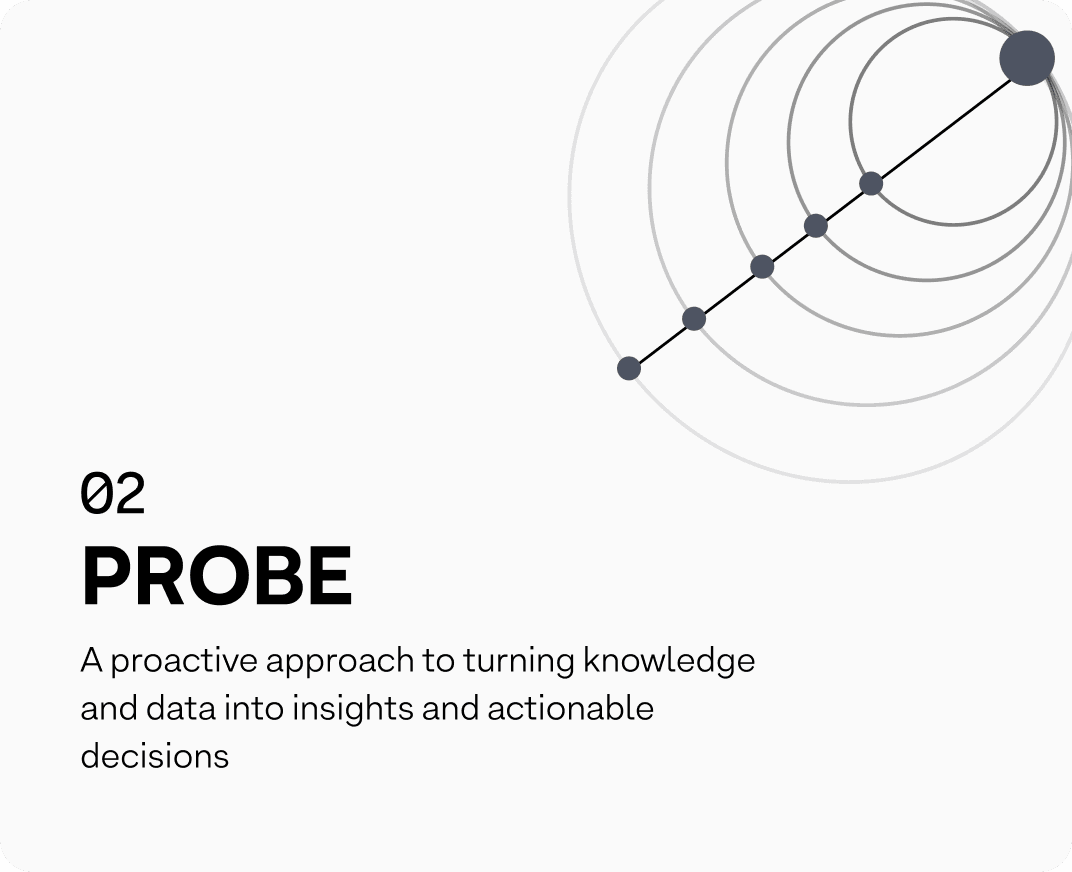 02
PROBE

A proactive approach to turning knowledge and data into insights and actionable decisions